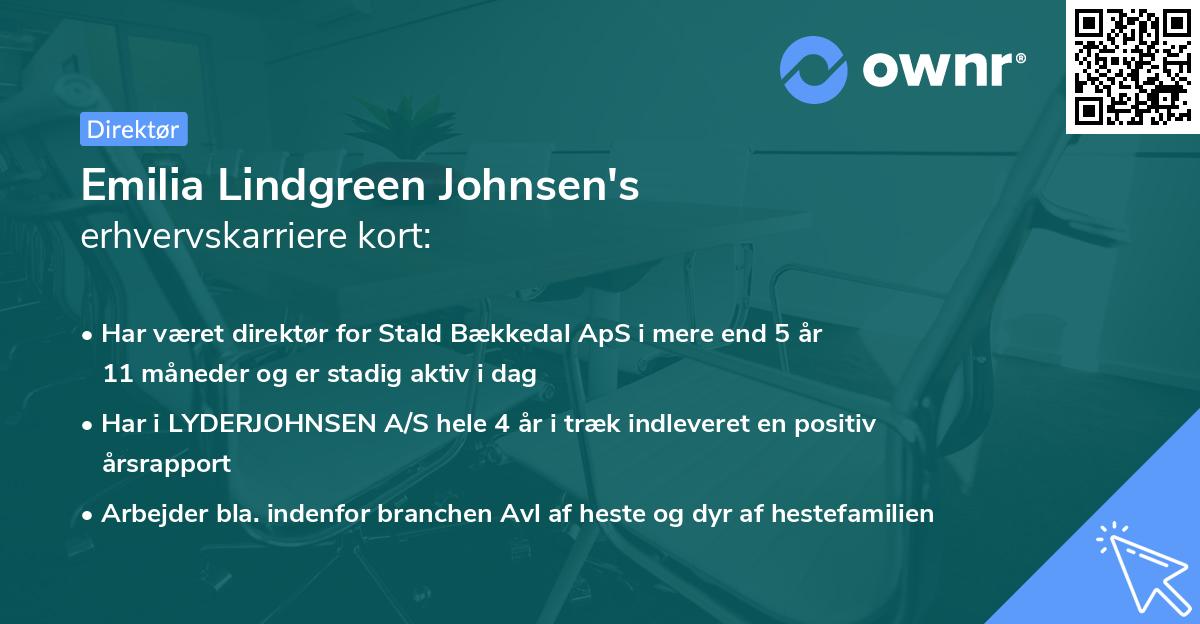 ownr®

Direktør

Emilia Lindgreen Johnsen's
erhvervskarriere kort:

• Har været direktør for Stald Bækkedal ApS i mere end 5 år 11 måneder og er stadig aktiv i dag

• Har i LYDERJOHNSEN A/S hele 4 år i træk indleveret en positiv årsrapport

• Arbejder bla. indenfor branchen Avl af heste og dyr af hestefamilien